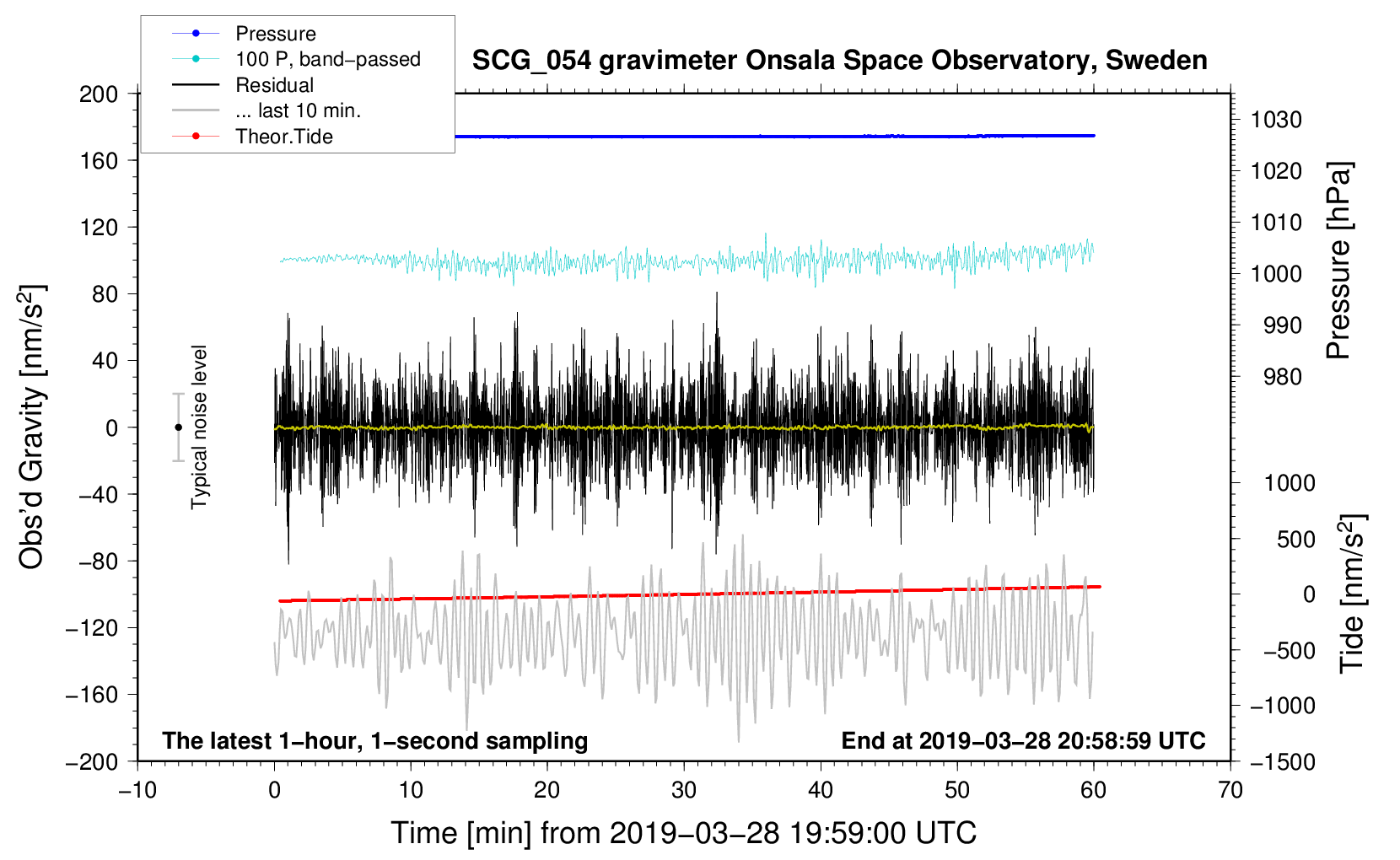 Pressure
100 P, band−passed
Residual
... last 10 min.
Theor.Tide

SCG_054 gravimeter Onsala Space Observatory, Sweden

200
160
120
80
40
0
−40
−80
−120
−160
−200

Obs'd Gravity [nm/s$^2$]

Typical noise level

1030
1020
1010
1000
990
980

Pressure [hPa]

1000
500
0
−500
−1000
−1500

Tide [nm/s$^2$]

The latest 1−hour, 1−second sampling

End at 2019−03−28 20:58:59 UTC

−10
0
10
20
30
40
50
60
70

Time [min] from 2019−03−28 19:59:00 UTC